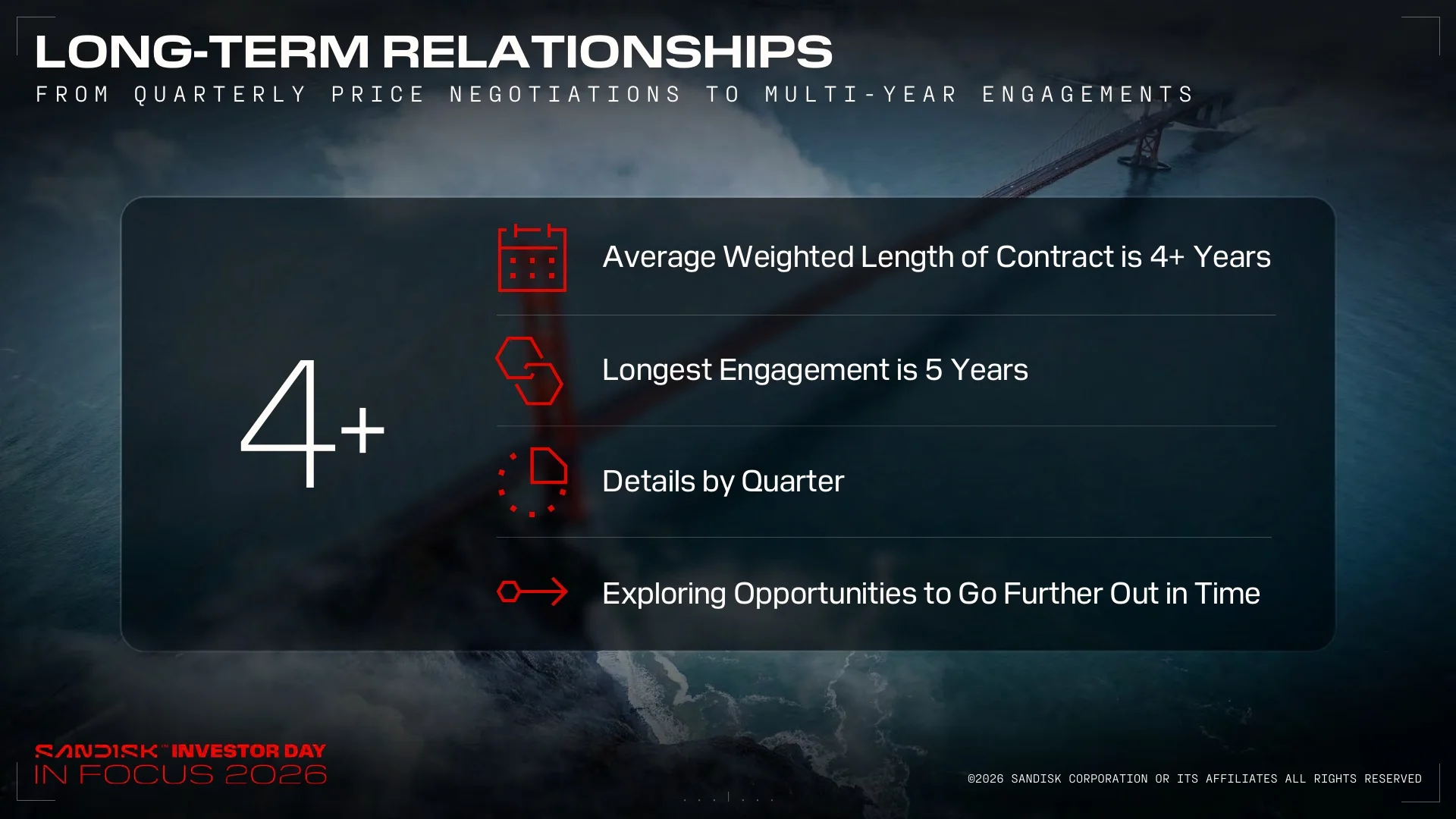 LONG-TERM RELATIONSHIPS

FROM QUARTERLY PRICE NEGOTIATIONS TO MULTI-YEAR ENGAGEMENTS

4+

Average Weighted Length of Contract is 4+ Years

Longest Engagement is 5 Years

Details by Quarter

Exploring Opportunities to Go Further Out in Time

SANDISK™ INVESTOR DAY
IN FOCUS 2026

©2026 SANDISK CORPORATION OR ITS AFFILIATES ALL RIGHTS RESERVED